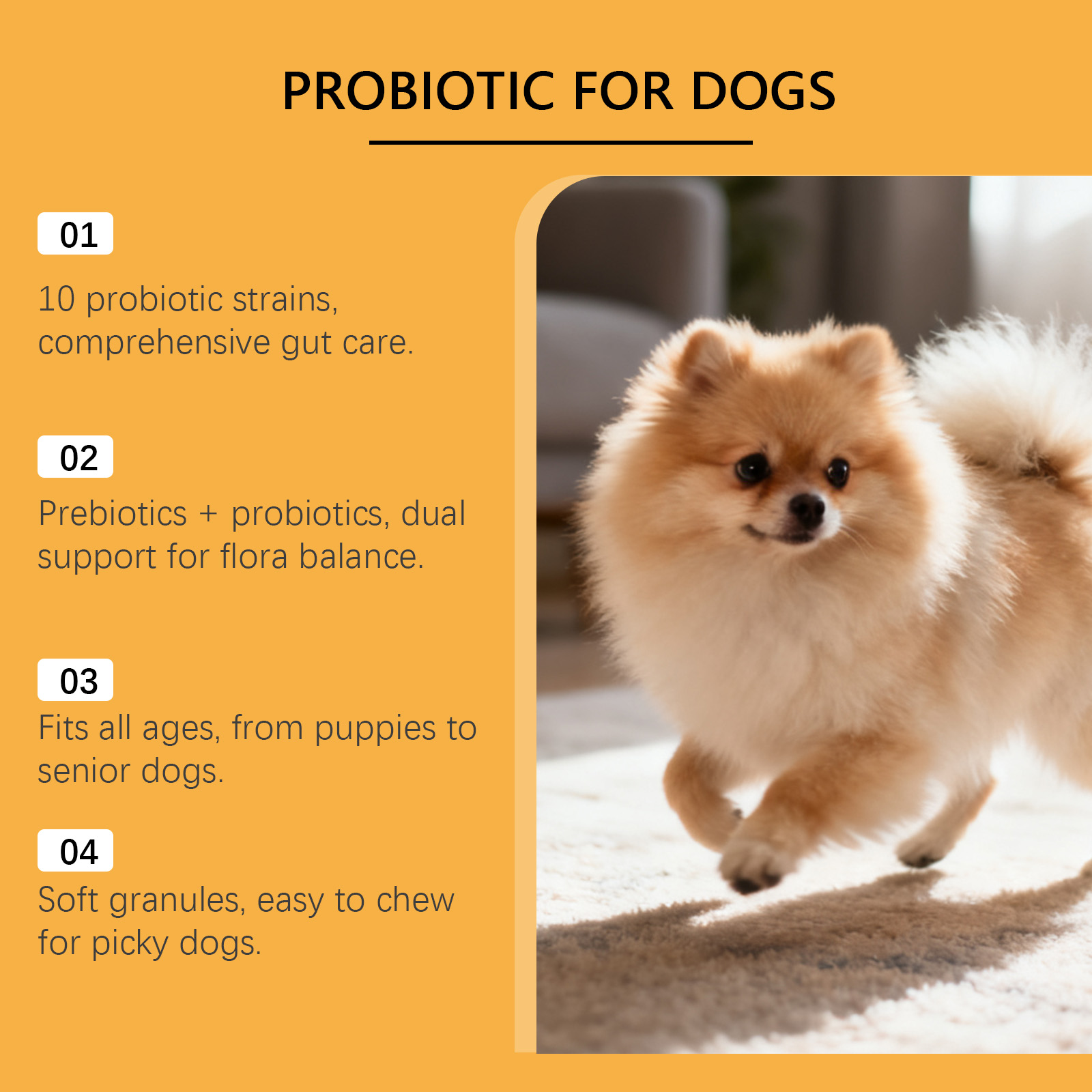 PROBIOTIC FOR DOGS

01

10 probiotic strains, comprehensive gut care.

02

Prebiotics + probiotics, dual support for flora balance.

03

Fits all ages, from puppies to senior dogs.

04

Soft granules, easy to chew for picky dogs.